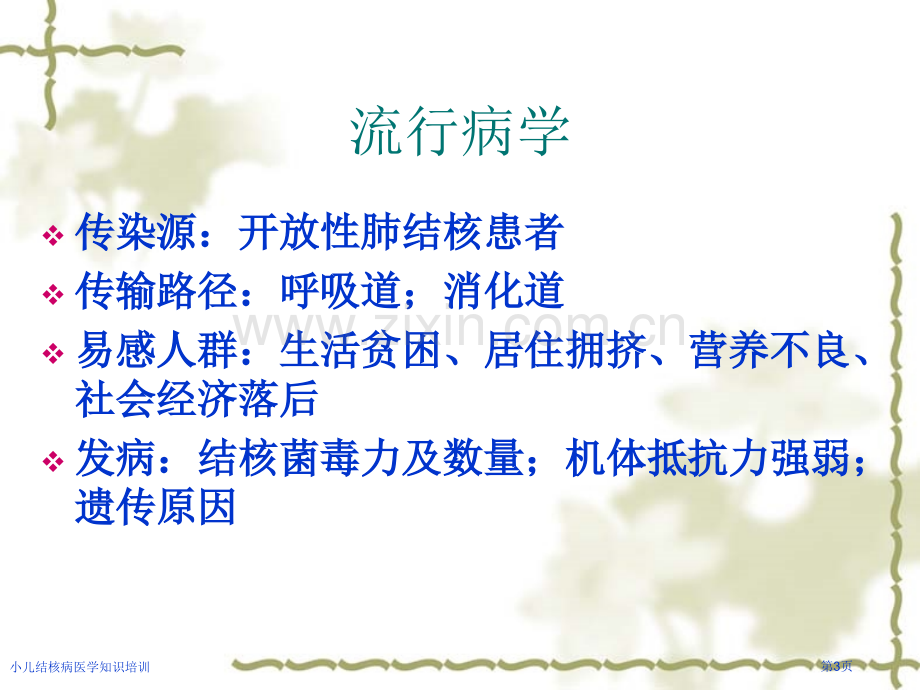 流行病学

❖ 传染源：开放性肺结核患者

❖ 传输路径：呼吸道；消化道

❖ 易感人群：生活贫困、居住拥挤、营养不良、社会经济落后

❖ 发病：结核菌毒力及数量；机体抵抗力强弱；遗传原因

小儿结核病医学知识培训

第3页

www.zixin.com.cn